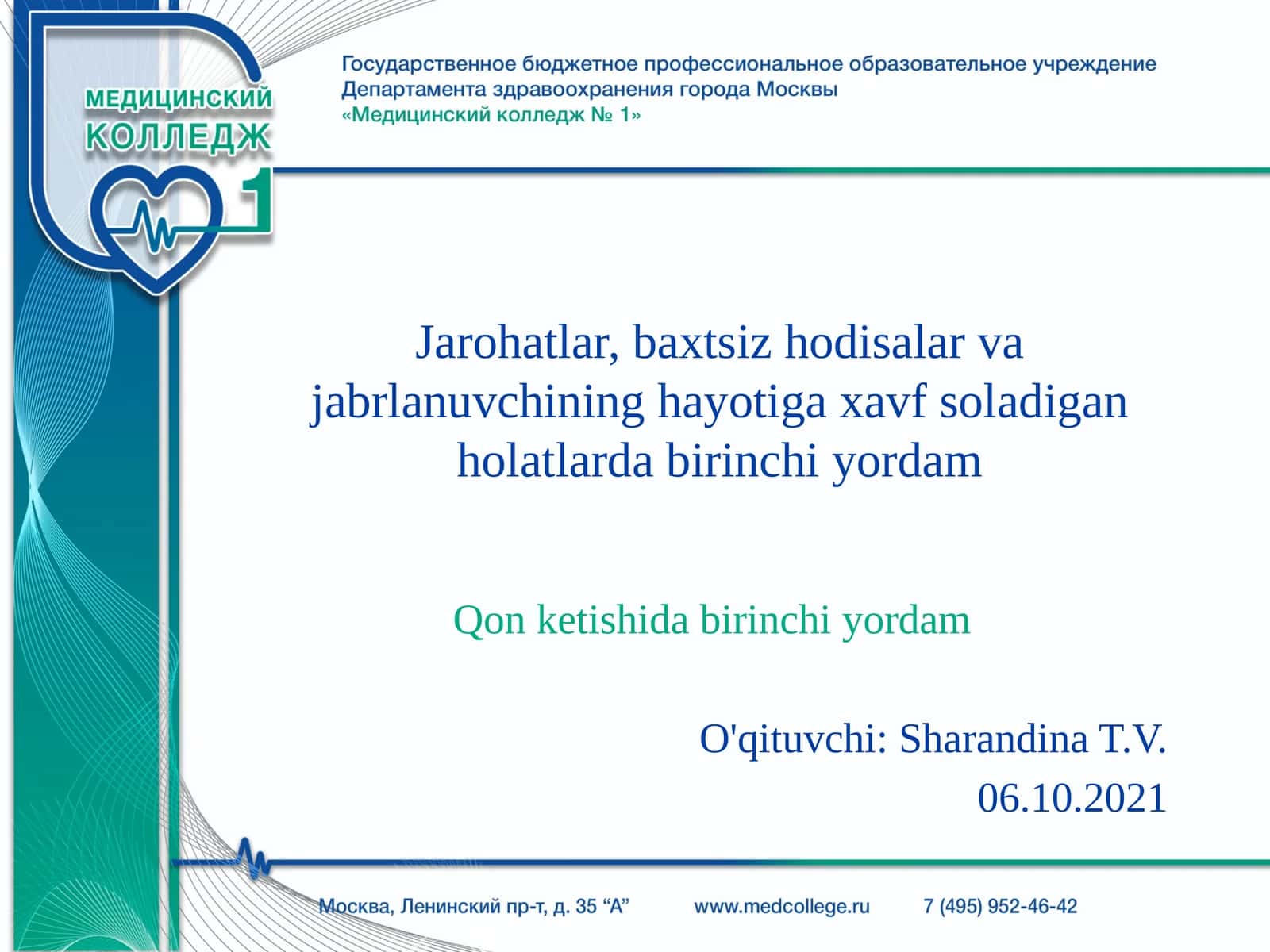 МЕДИЦИНСКИЙ КОЛЛЕДЖ 1

Государственное бюджетное профессиональное образовательное учреждение
Департамента здравоохранения города Москвы
«Медицинский колледж № 1»

Jarohatlar, baxtsiz hodisalar va jabrlanuvchining hayotiga xavf soladigan holatlarda birinchi yordam

Qon ketishida birinchi yordam

O'qituvchi: Sharandina T.V.
06.10.2021

Москва, Ленинский пр-т, д. 35 “А”    www.medcollege.ru    7 (495) 952-46-42